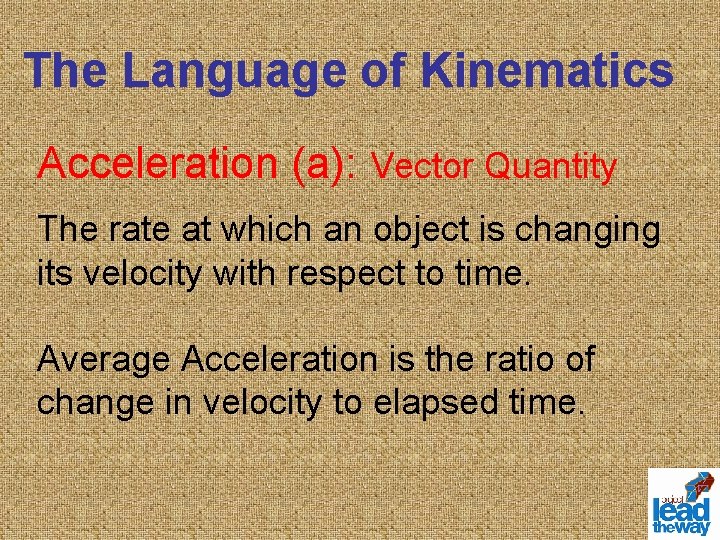 The Language of Kinematics

Acceleration (a): Vector Quantity

The rate at which an object is changing its velocity with respect to time.

Average Acceleration is the ratio of change in velocity to elapsed time.

project lead the way